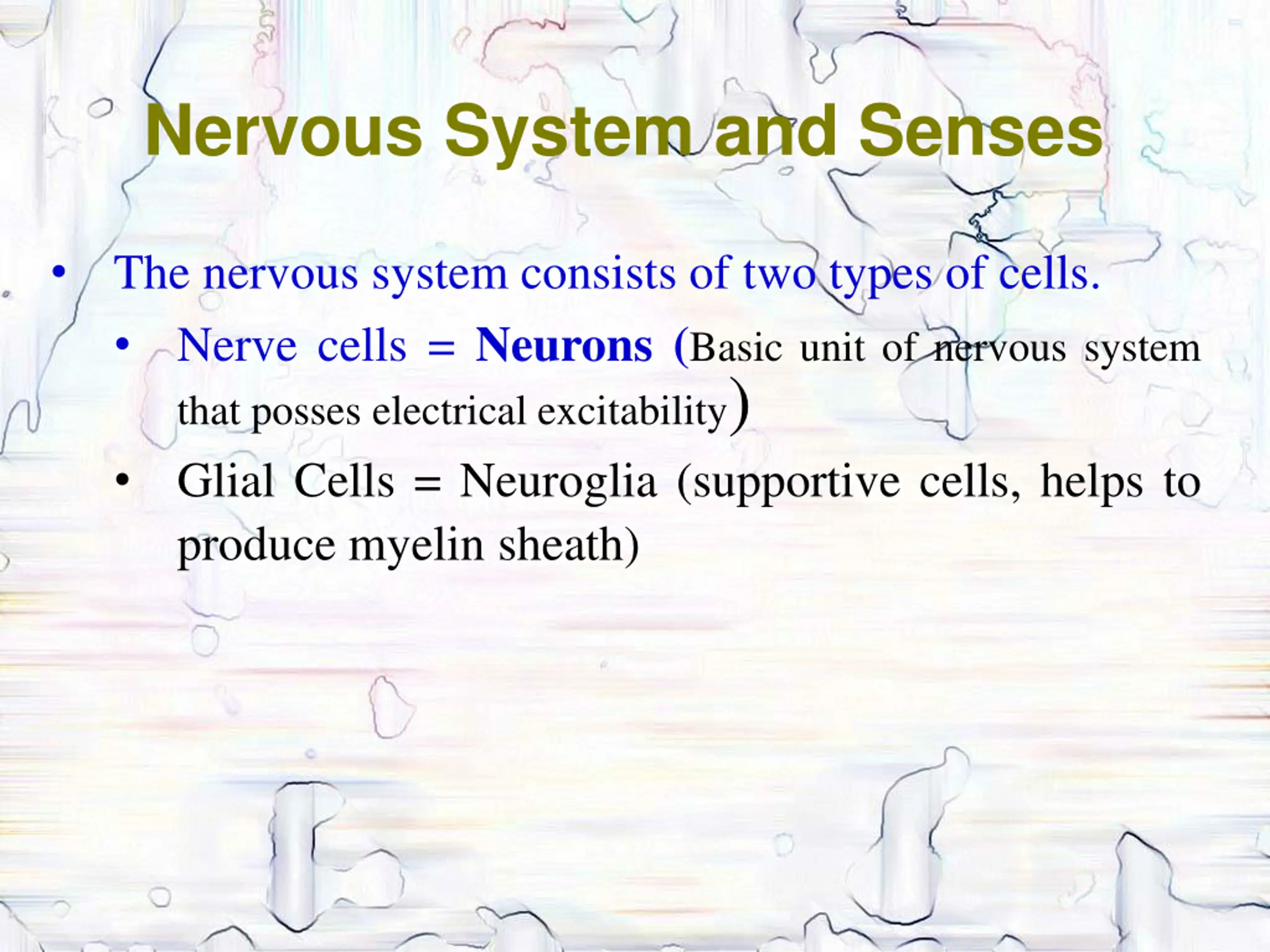 Nervous System and Senses

• The nervous system consists of two types of cells.
  • Nerve cells = Neurons (Basic unit of nervous system that posses electrical excitability)
  • Glial Cells = Neuroglia (supportive cells, helps to produce myelin sheath)